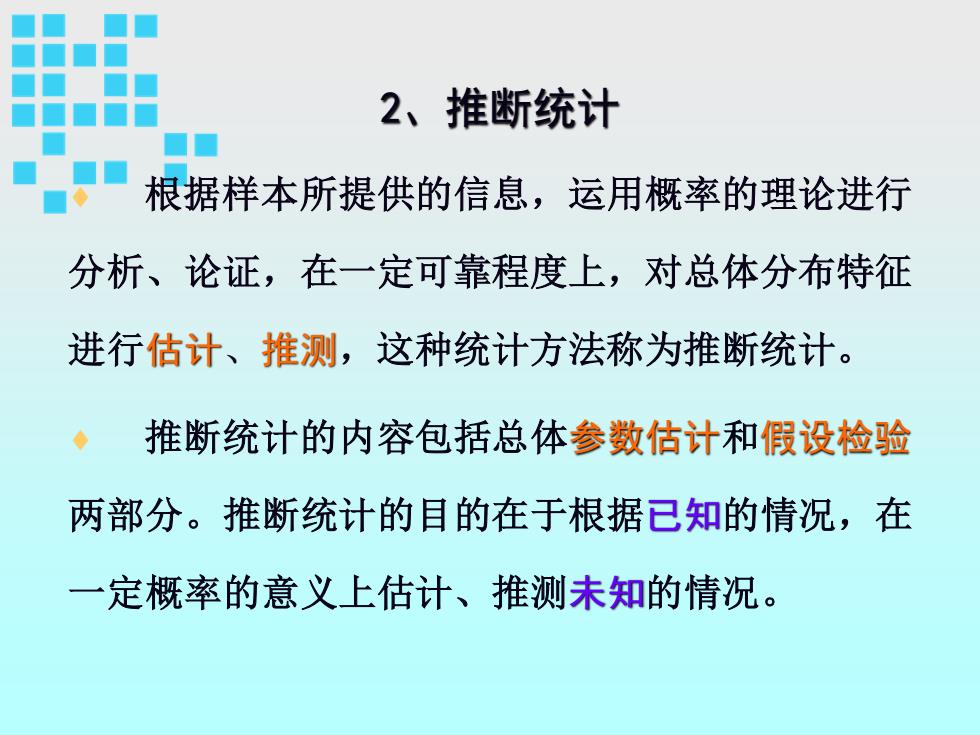 2、推断统计

♦ 根据样本所提供的信息，运用概率的理论进行分析、论证，在一定可靠程度上，对总体分布特征进行估计、推测，这种统计方法称为推断统计。

♦ 推断统计的内容包括总体参数估计和假设检验两部分。推断统计的目的在于根据已知的情况，在一定概率的意义上估计、推测未知的情况。